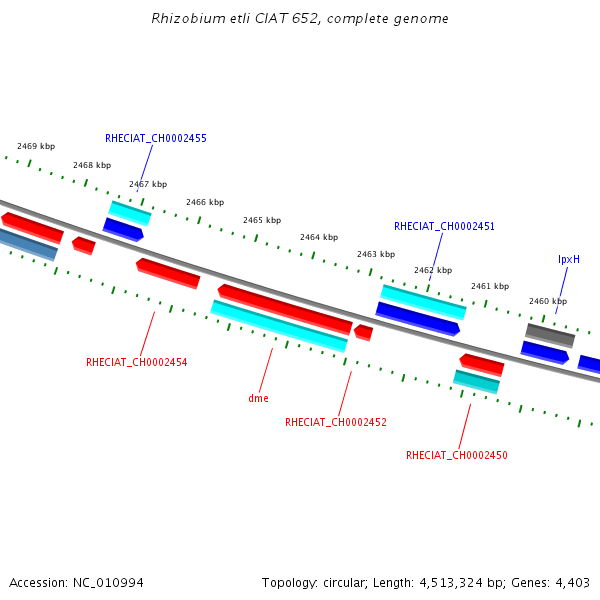 Rhizobium etli CIAT 652, complete genome

2469 kbp
2468 kbp
2467 kbp
2466 kbp
2465 kbp
2464 kbp
2463 kbp
2462 kbp
2461 kbp
2460 kbp

RHECIAT_CH0002455
RHECIAT_CH0002451
lpxH
RHECIAT_CH0002454
dme
RHECIAT_CH0002452
RHECIAT_CH0002450

Accession: NC_010994
Topology: circular; Length: 4,513,324 bp; Genes: 4,403